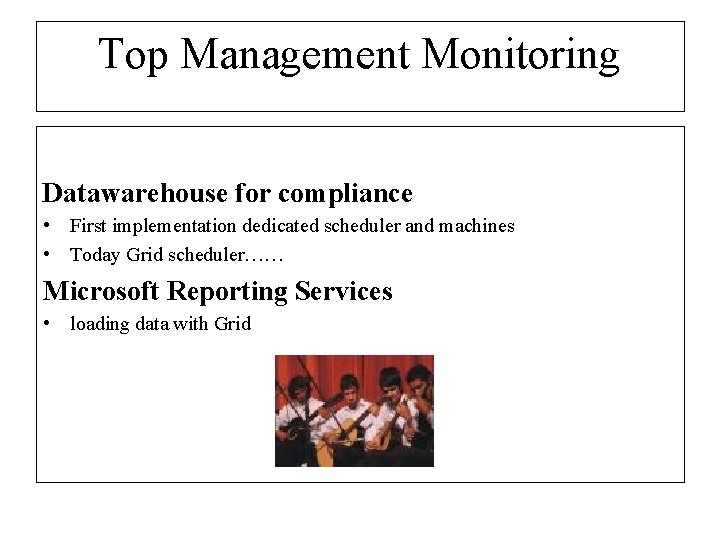 Top Management Monitoring

Datawarehouse for compliance

• First implementation dedicated scheduler and machines
• Today Grid scheduler……

Microsoft Reporting Services

• loading data with Grid